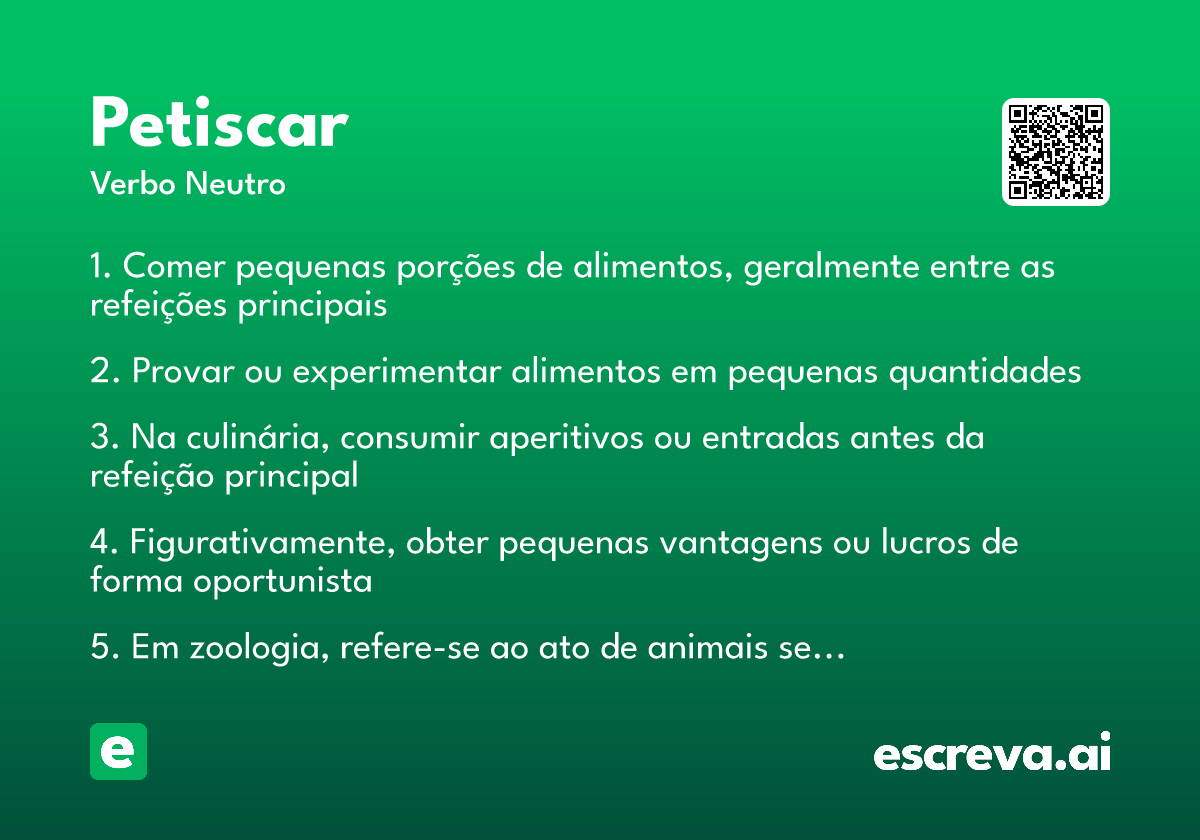 Petiscar
Verbo Neutro

1. Comer pequenas porções de alimentos, geralmente entre as refeições principais

2. Provar ou experimentar alimentos em pequenas quantidades

3. Na culinária, consumir aperitivos ou entradas antes da refeição principal

4. Figurativamente, obter pequenas vantagens ou lucros de forma oportunista

5. Em zoologia, refere-se ao ato de animais se...

e

escreva.ai